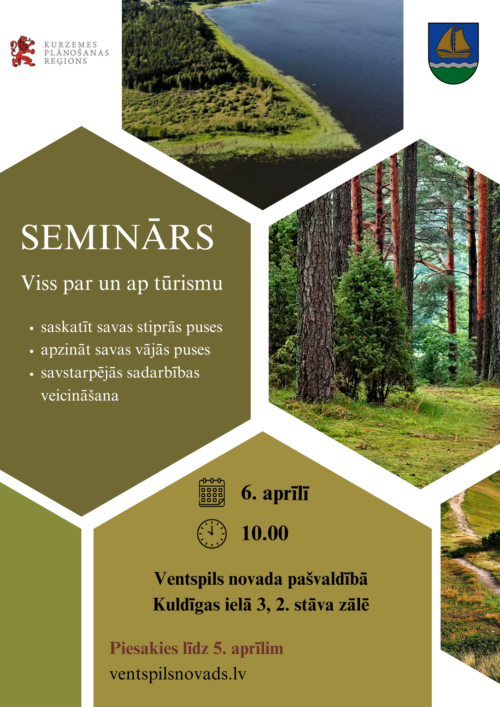 KURZEMES PLĀNOŠANAS REĢIONS

SEMINĀRS

Viss par un ap tūrismu

• saskatīt savas stiprās puses
• apzināt savas vājās puses
• savstarpējās sadarbības veicināšana

6. aprīlī

10.00

Ventspils novada pašvaldībā
Kuldīgas ielā 3, 2. stāva zālē

Piesakies līdz 5. aprīlim
ventspilsnovads.lv